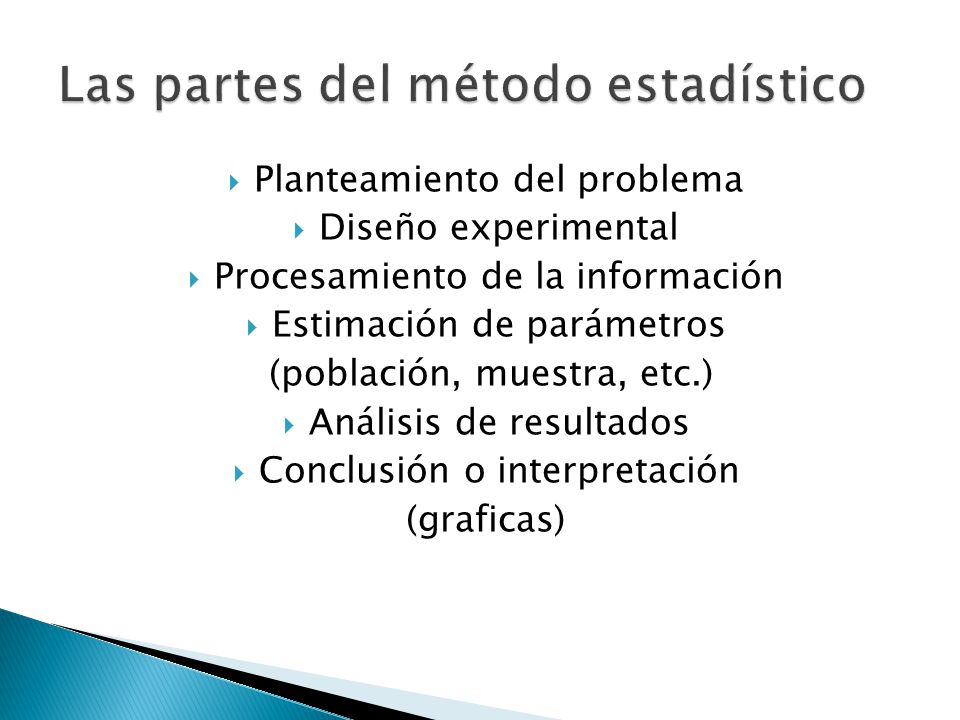 Las partes del método estadístico

Planteamiento del problema

Diseño experimental

Procesamiento de la información

Estimación de parámetros (población, muestra, etc.)

Análisis de resultados

Conclusión o interpretación (graficas)